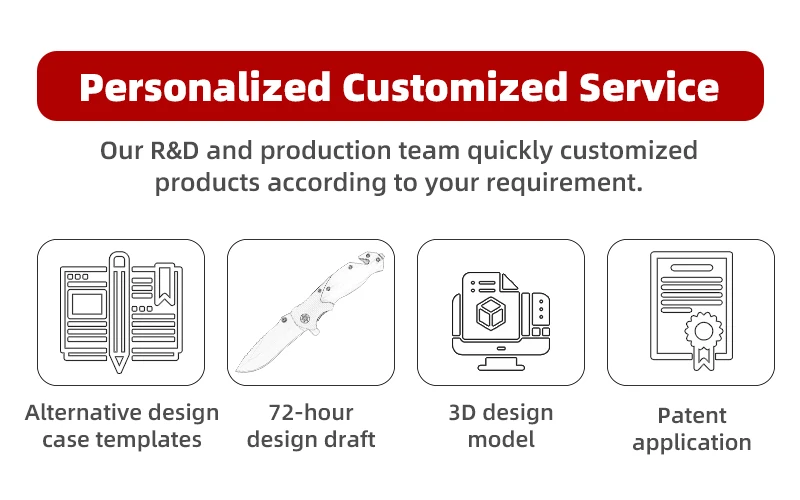 Personalized Customized Service

Our R&D and production team quickly customized products according to your requirement.

Alternative design case templates

72-hour design draft

3D design model

Patent application